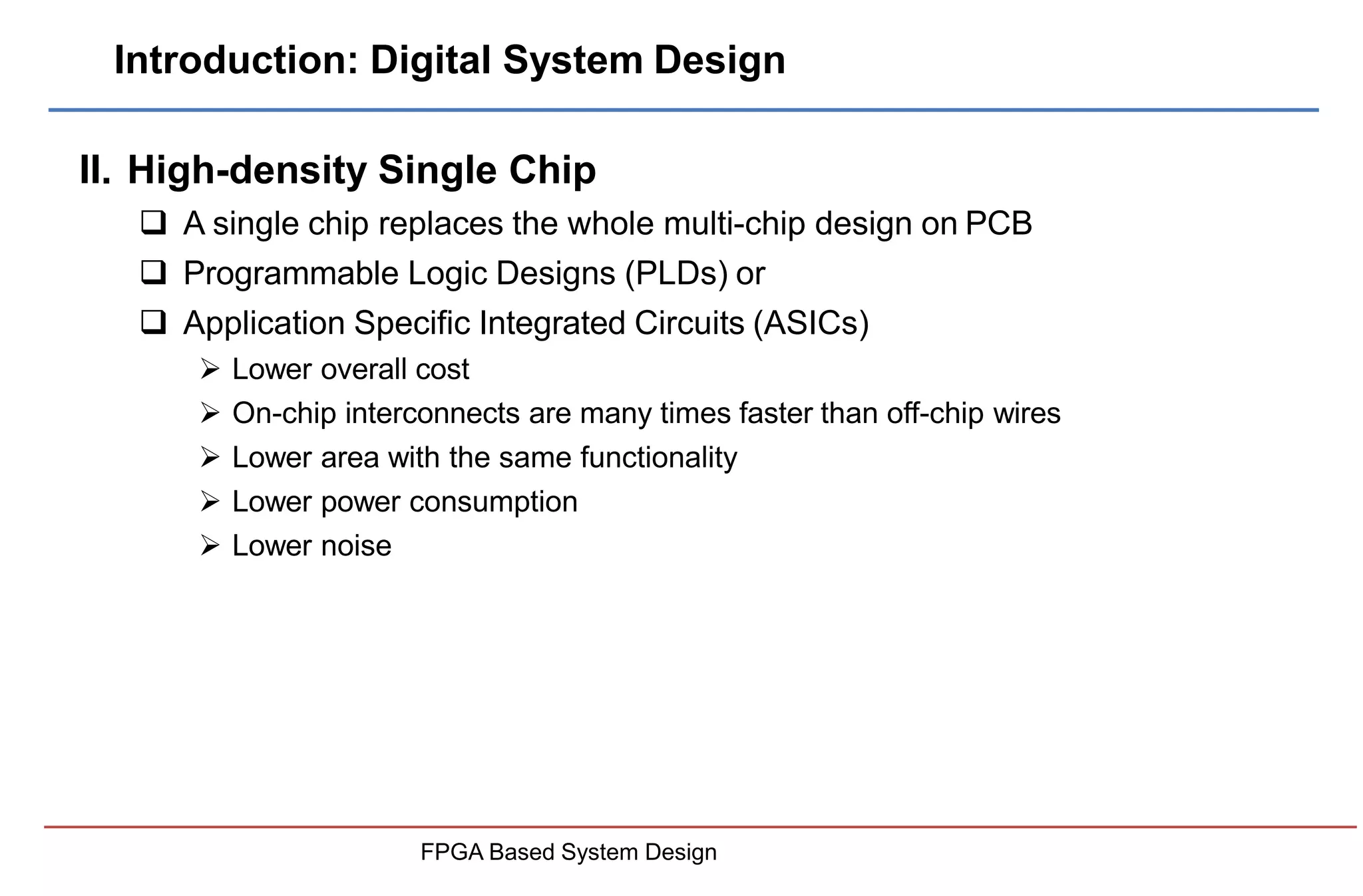 Introduction: Digital System Design

II. High-density Single Chip

❑ A single chip replaces the whole multi-chip design on PCB

❑ Programmable Logic Designs (PLDs) or

❑ Application Specific Integrated Circuits (ASICs)

➢ Lower overall cost

➢ On-chip interconnects are many times faster than off-chip wires

➢ Lower area with the same functionality

➢ Lower power consumption

➢ Lower noise

FPGA Based System Design